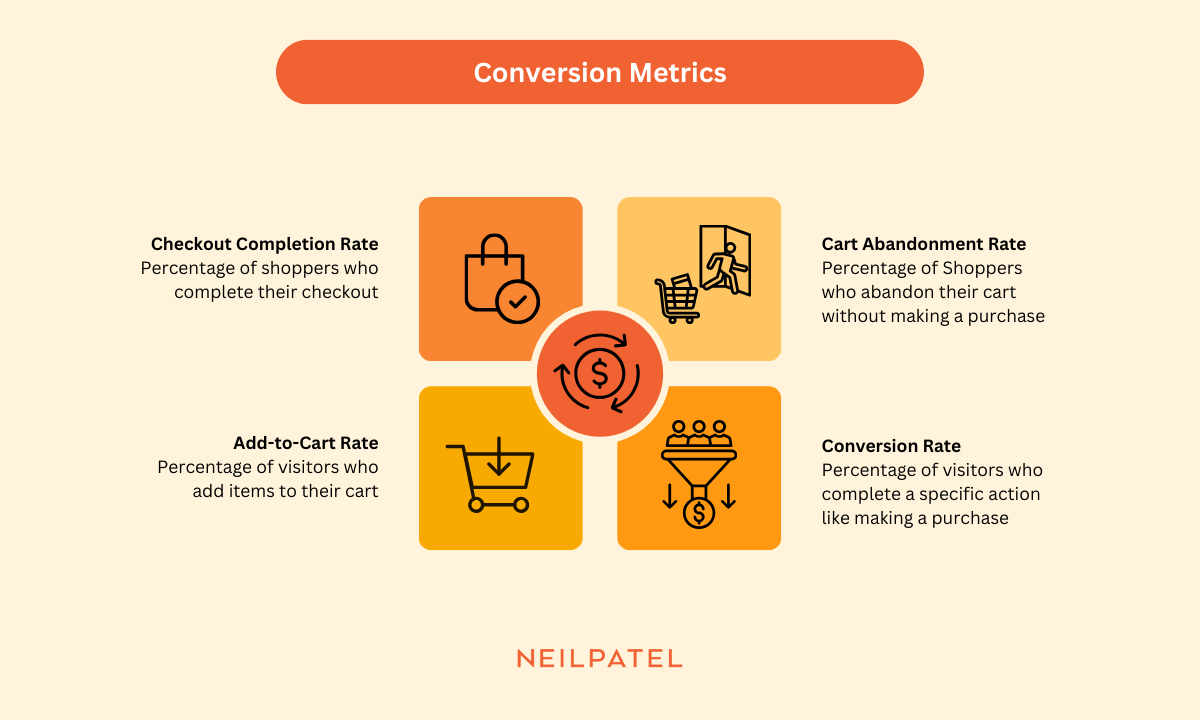 Conversion Metrics

Checkout Completion Rate
Percentage of shoppers who complete their checkout

Cart Abandonment Rate
Percentage of Shoppers who abandon their cart without making a purchase

Add-to-Cart Rate
Percentage of visitors who add items to their cart

Conversion Rate
Percentage of visitors who complete a specific action like making a purchase

NEILPATEL